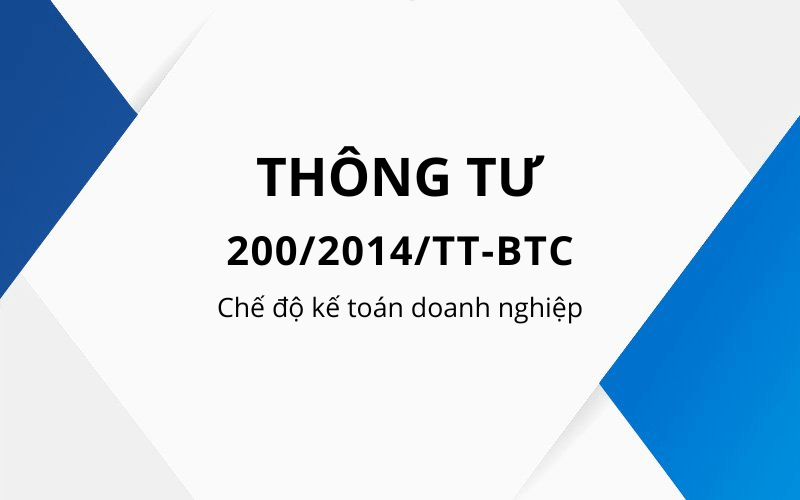 THÔNG TƯ

200/2014/TT-BTC

Chế độ kế toán doanh nghiệp